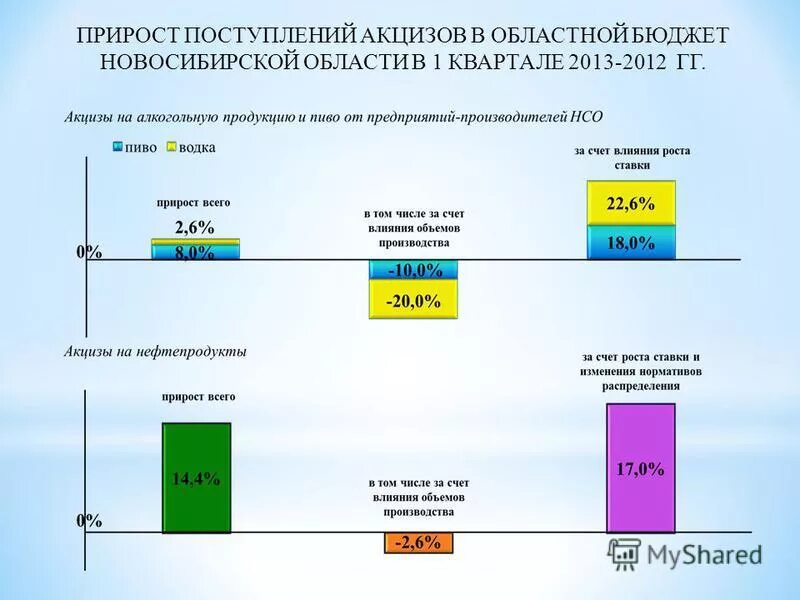 ПРИРОСТ ПОСТУПЛЕНИЙ АКЦИЗОВ В ОБЛАСТНОЙ БЮДЖЕТ НОВОСИБИРСКОЙ ОБЛАСТИ В 1 КВАРТАЛЕ 2013-2012 ГГ.

Акцизы на алкогольную продукцию и пиво от предприятий-производителей НСО

пиво водка

прирост всего

2,6%

8,0%

0%

в том числе за счет влияния объемов производства

-10,0%

-20,0%

за счет влияния роста ставки

22,6%

18,0%

Акцизы на нефтепродукты

прирост всего

14,4%

0%

в том числе за счет влияния объемов производства

-2,6%

за счет роста ставки и изменения нормативов распределения

17,0%

MyShared